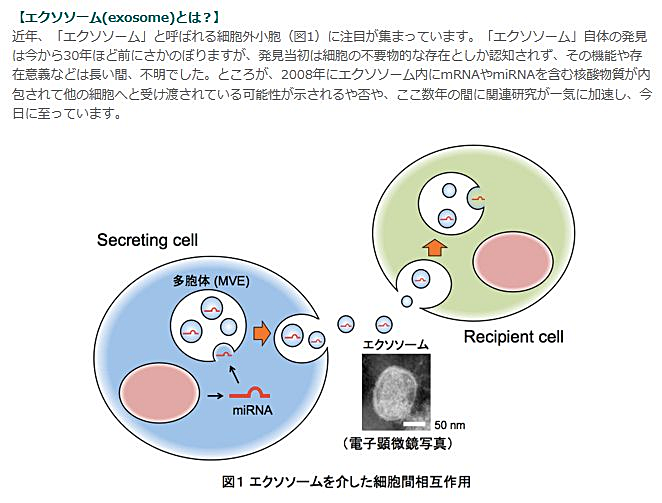 【エクソソーム(exosome)とは？】

近年、「エクソソーム」と呼ばれる細胞外小胞（図1）に注目が集まっています。「エクソソーム」自体の発見は今から30年ほど前にさかのぼりますが、発見当初は細胞の不要物的な存在としか認知されず、その機能や存在意義などは長い間、不明でした。ところが、2008年にエクソソーム内にmRNAやmiRNAを含む核酸物質が内包されて他の細胞へと受け渡されている可能性が示されるや否や、ここ数年の間に関連研究が一気に加速し、今日に至っています。

Secreting cell

多胞体 (MVE)

miRNA

エクソソーム

50 nm

（電子顕微鏡写真）

Recipient cell

図1 エクソソームを介した細胞間相互作用